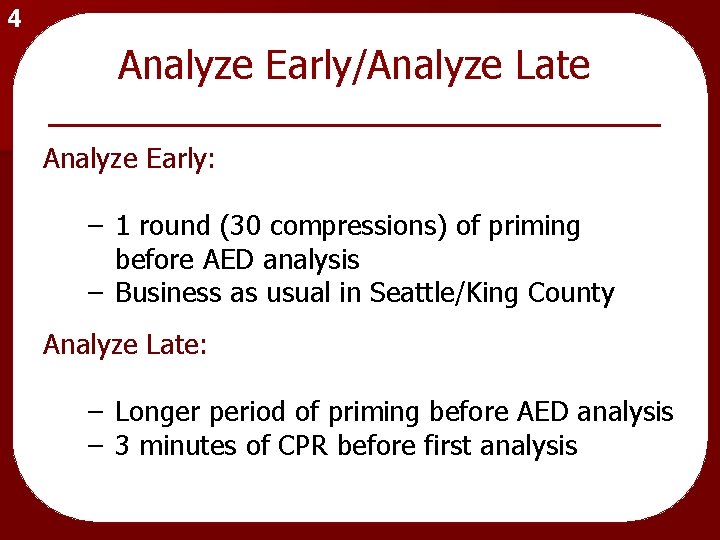 4

Analyze Early/Analyze Late

Analyze Early:

– 1 round (30 compressions) of priming before AED analysis
– Business as usual in Seattle/King County

Analyze Late:

– Longer period of priming before AED analysis
– 3 minutes of CPR before first analysis